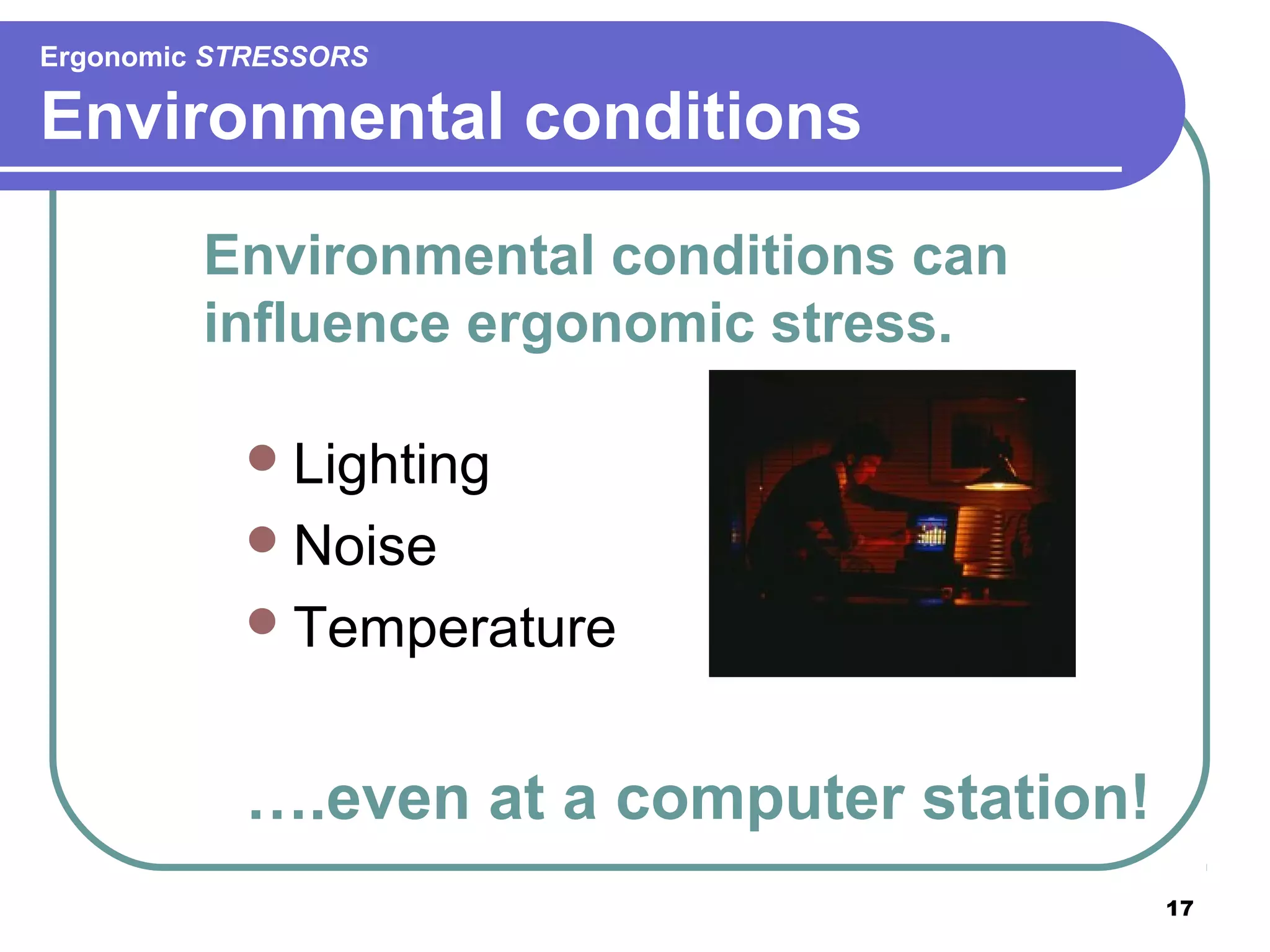 Ergonomic STRESSORS
Environmental conditions

Environmental conditions can influence ergonomic stress.

- Lighting
- Noise
- Temperature

….even at a computer station!

17